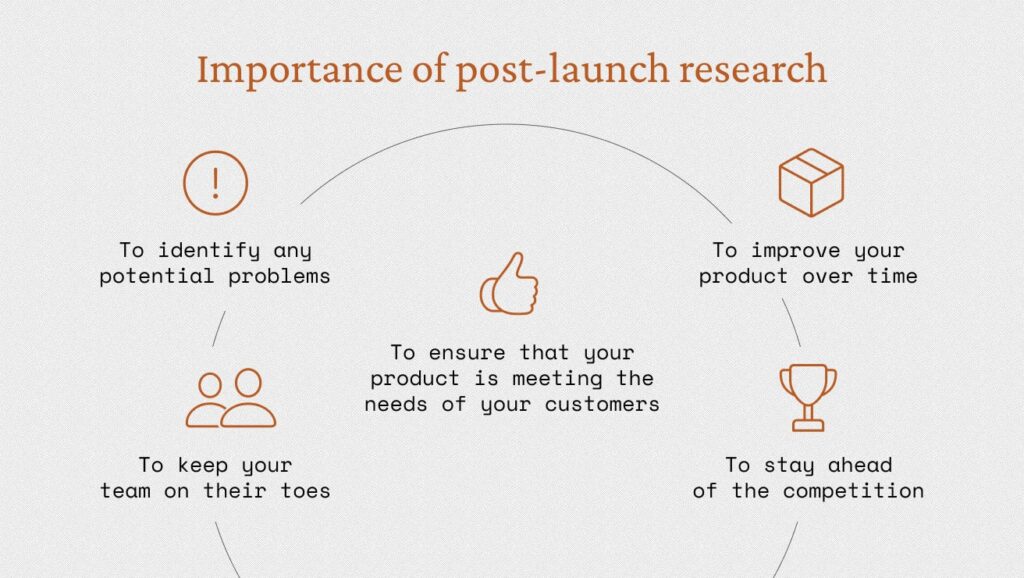 Importance of post-launch research

To identify any potential problems

To improve your product over time

To ensure that your product is meeting the needs of your customers

To keep your team on their toes

To stay ahead of the competition